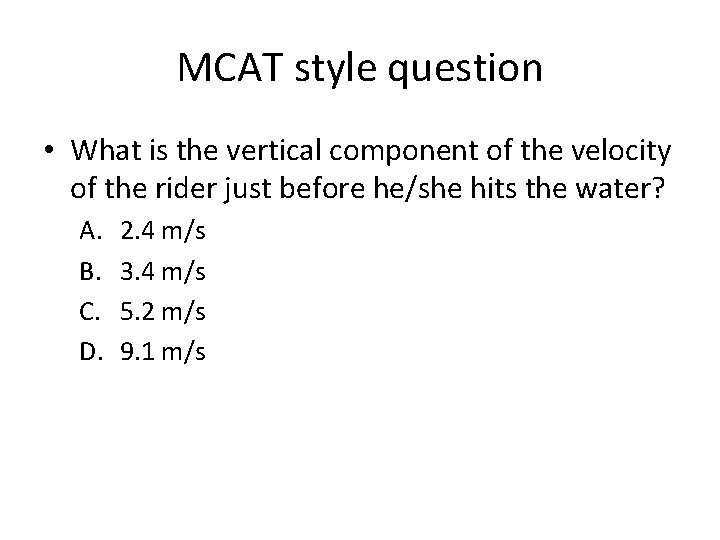 MCAT style question

• What is the vertical component of the velocity of the rider just before he/she hits the water?

A. 2.4 m/s
B. 3.4 m/s
C. 5.2 m/s
D. 9.1 m/s